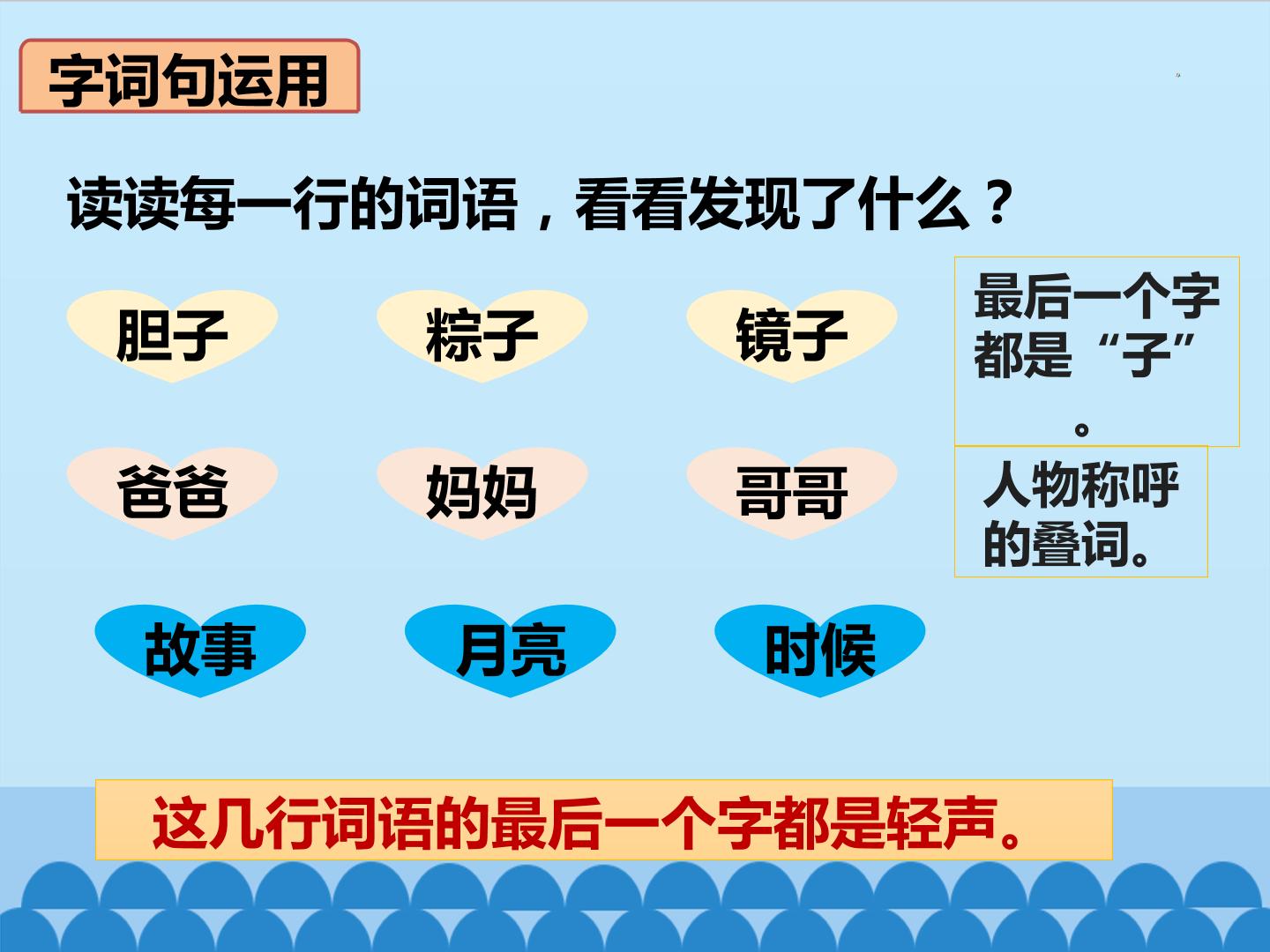 字词句运用

读读每一行的词语，看看发现了什么？

胆子 粽子 镜子

最后一个字都是“子”。

爸爸 妈妈 哥哥

人物称呼的叠词。

故事 月亮 时候

这几行词语的最后一个字都是轻声。